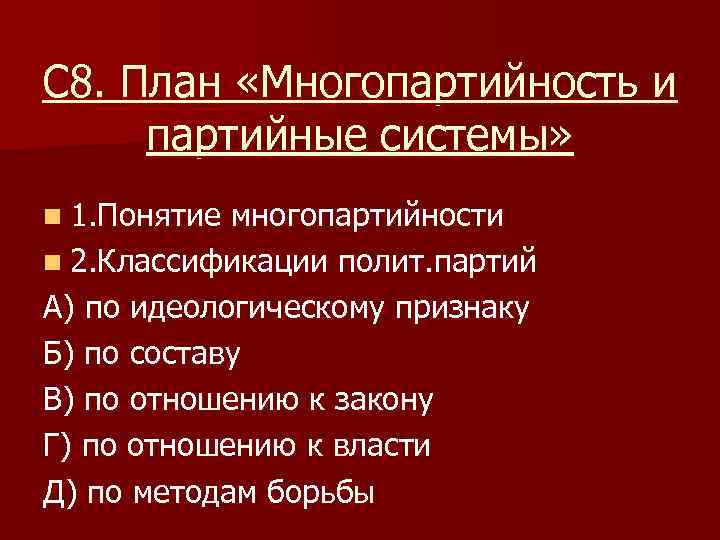 С8. План «Многопартийность и партийные системы»

1.Понятие многопартийности

2.Классификации полит.партий

А) по идеологическому признаку

Б) по составу

В) по отношению к закону

Г) по отношению к власти

Д) по методам борьбы